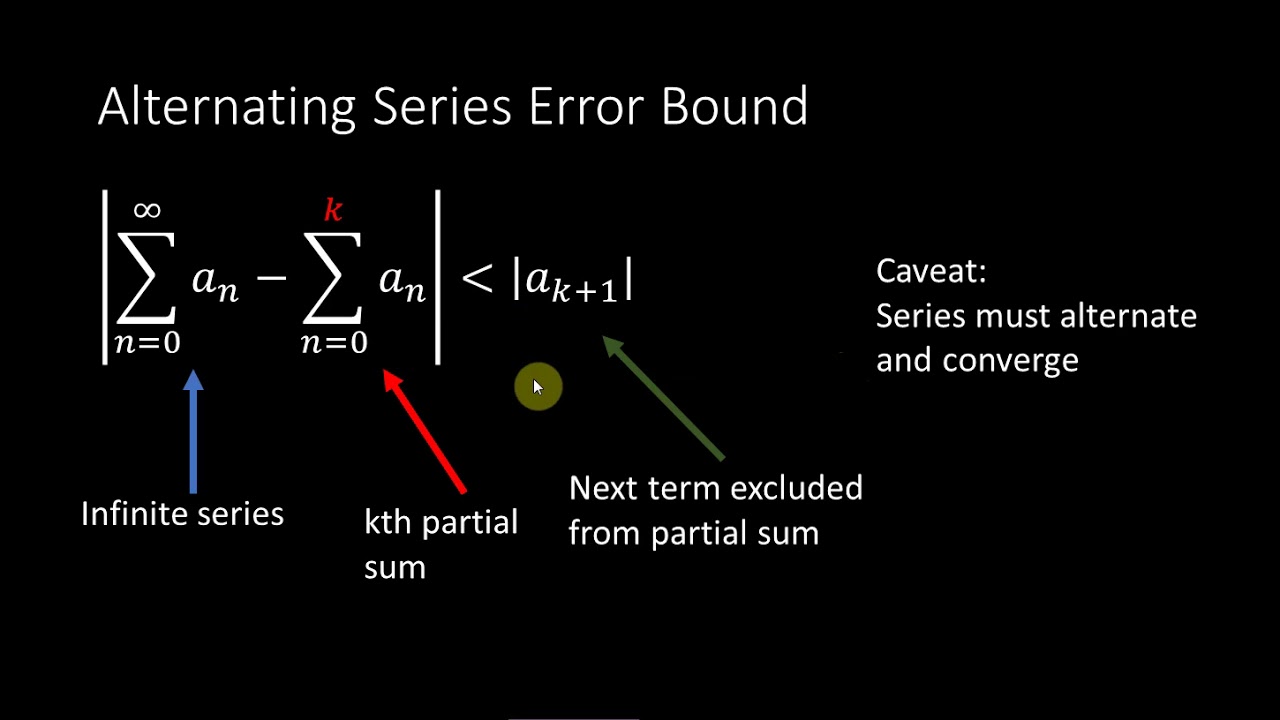 Alternating Series Error Bound

$\left|\sum_{n=0}^{\infty} a_n - \sum_{n=0}^{k} a_n\right| < |a_{k+1}|$

Caveat:
Series must alternate and converge

Infinite series

kth partial sum

Next term excluded from partial sum